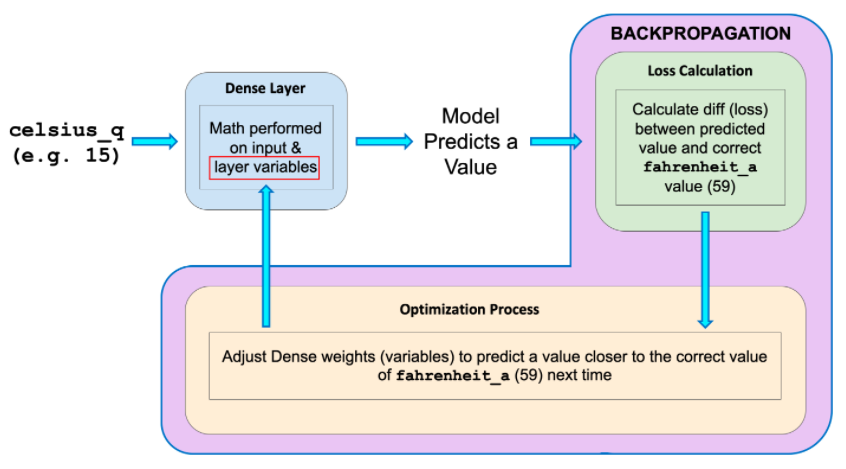 celsius_q (e.g. 15)

Dense Layer

Math performed on input & layer variables

Model Predicts a Value

BACKPROPAGATION

Loss Calculation

Calculate diff (loss) between predicted value and correct fahrenheit_a value (59)

Optimization Process

Adjust Dense weights (variables) to predict a value closer to the correct value of fahrenheit_a (59) next time